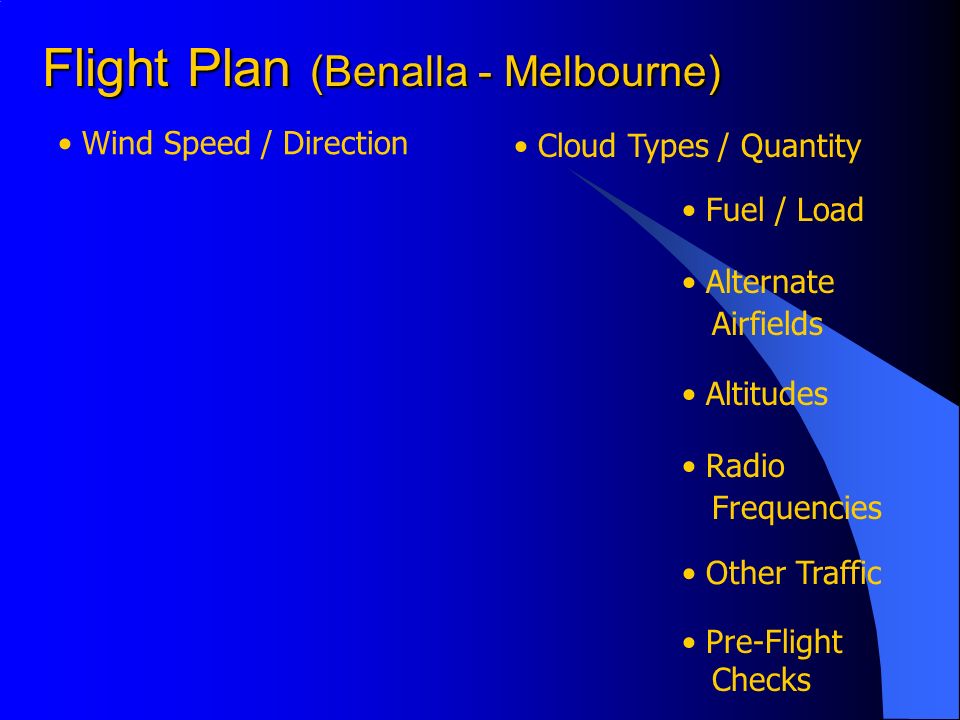 Flight Plan (Benalla - Melbourne)

• Wind Speed / Direction

• Cloud Types / Quantity

• Fuel / Load

• Alternate Airfields

• Altitudes

• Radio Frequencies

• Other Traffic

• Pre-Flight Checks